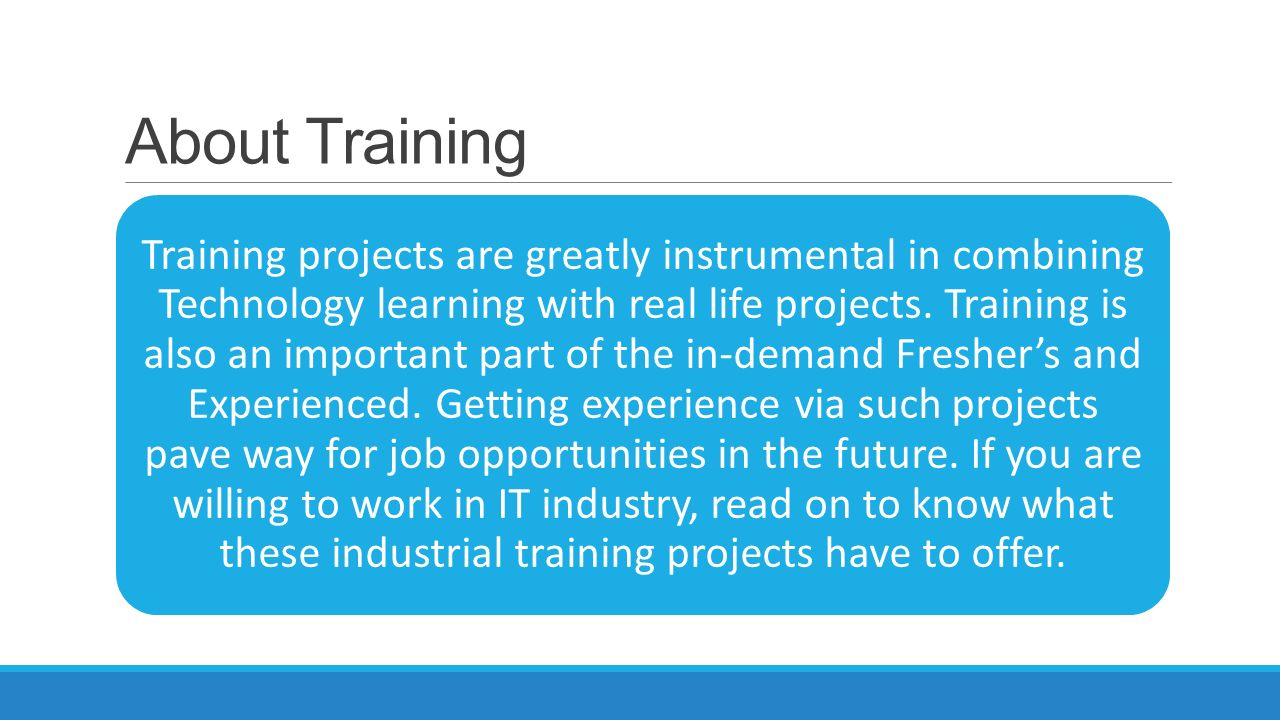 About Training

Training projects are greatly instrumental in combining Technology learning with real life projects. Training is also an important part of the in-demand Fresher’s and Experienced. Getting experience via such projects pave way for job opportunities in the future. If you are willing to work in IT industry, read on to know what these industrial training projects have to offer.